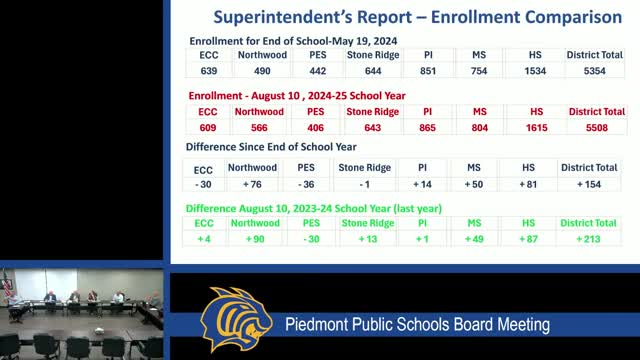 Superintendent's Report – Enrollment Comparison

Enrollment for End of School-May 19, 2024

| ECC | Northwood | PES | Stone Ridge | PI | MS | HS | District Total |
|---|---|---|---|---|---|---|---|
| 639 | 490 | 442 | 644 | 851 | 754 | 1534 | 5354 |

Enrollment - August 10 , 2024-25 School Year

| ECC | Northwood | PES | Stone Ridge | PI | MS | HS | District Total |
|---|---|---|---|---|---|---|---|
| 609 | 566 | 406 | 643 | 865 | 804 | 1615 | 5508 |

Difference Since End of School Year

| ECC | Northwood | PES | Stone Ridge | PI | MS | HS | District Total |
|---|---|---|---|---|---|---|---|
| - 30 | + 76 | - 36 | - 1 | + 14 | + 50 | + 81 | + 154 |

Difference August 10, 2023-24 School Year (last year)

| ECC | Northwood | PES | Stone Ridge | PI | MS | HS | District Total |
|---|---|---|---|---|---|---|---|
| + 4 | + 90 | - 30 | + 13 | + 1 | + 49 | + 87 | + 213 |

Piedmont Public Schools Board Meeting